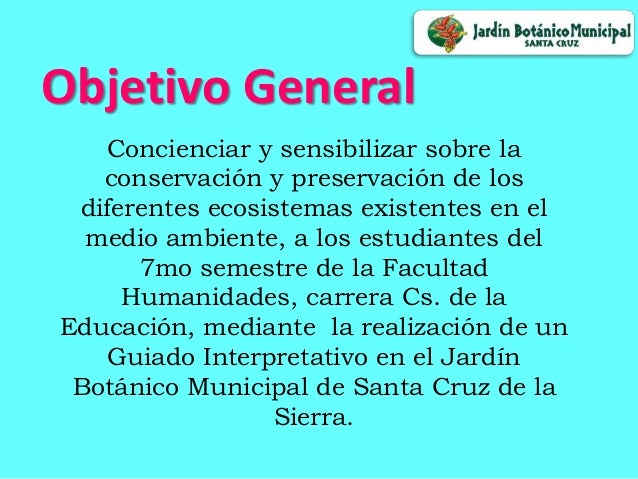 Jardín Botánico Municipal
SANTA CRUZ

Objetivo General

Concienciar y sensibilizar sobre la conservación y preservación de los diferentes ecosistemas existentes en el medio ambiente, a los estudiantes del 7mo semestre de la Facultad Humanidades, carrera Cs. de la Educación, mediante la realización de un Guiado Interpretativo en el Jardín Botánico Municipal de Santa Cruz de la Sierra.